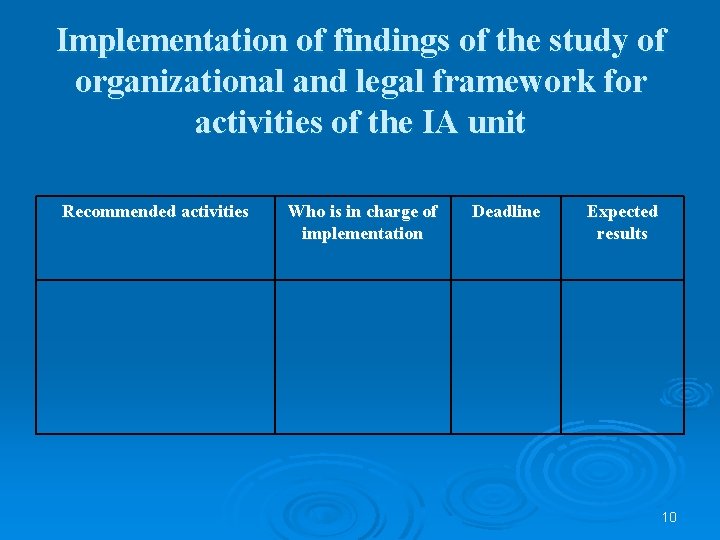 Implementation of findings of the study of organizational and legal framework for activities of the IA unit

| Recommended activities | Who is in charge of implementation | Deadline | Expected results |
|---|---|---|---|
| | | | |

10